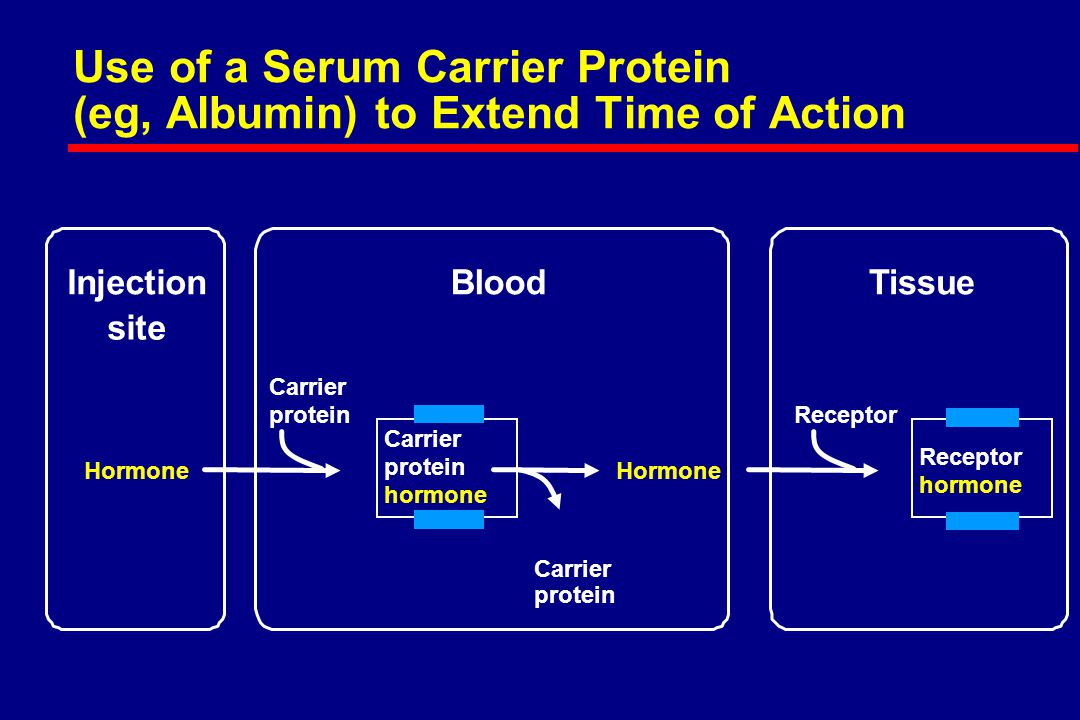 Use of a Serum Carrier Protein (eg, Albumin) to Extend Time of Action

Injection site

Hormone

Blood

Carrier protein

Carrier protein hormone

Hormone

Carrier protein

Tissue

Receptor

Receptor hormone